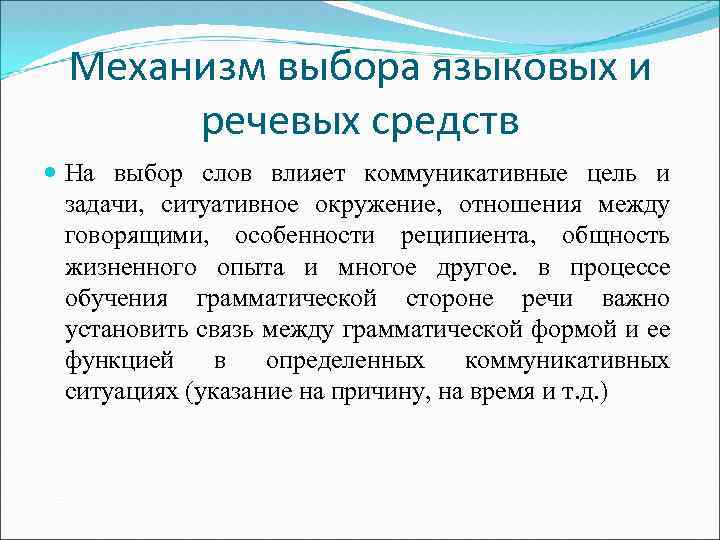 Механизм выбора языковых и речевых средств

На выбор слов влияет коммуникативные цель и задачи, ситуативное окружение, отношения между говорящими, особенности реципиента, общность жизненного опыта и многое другое. в процессе обучения грамматической стороне речи важно установить связь между грамматической формой и ее функцией в определенных коммуникативных ситуациях (указание на причину, на время и т.д.)